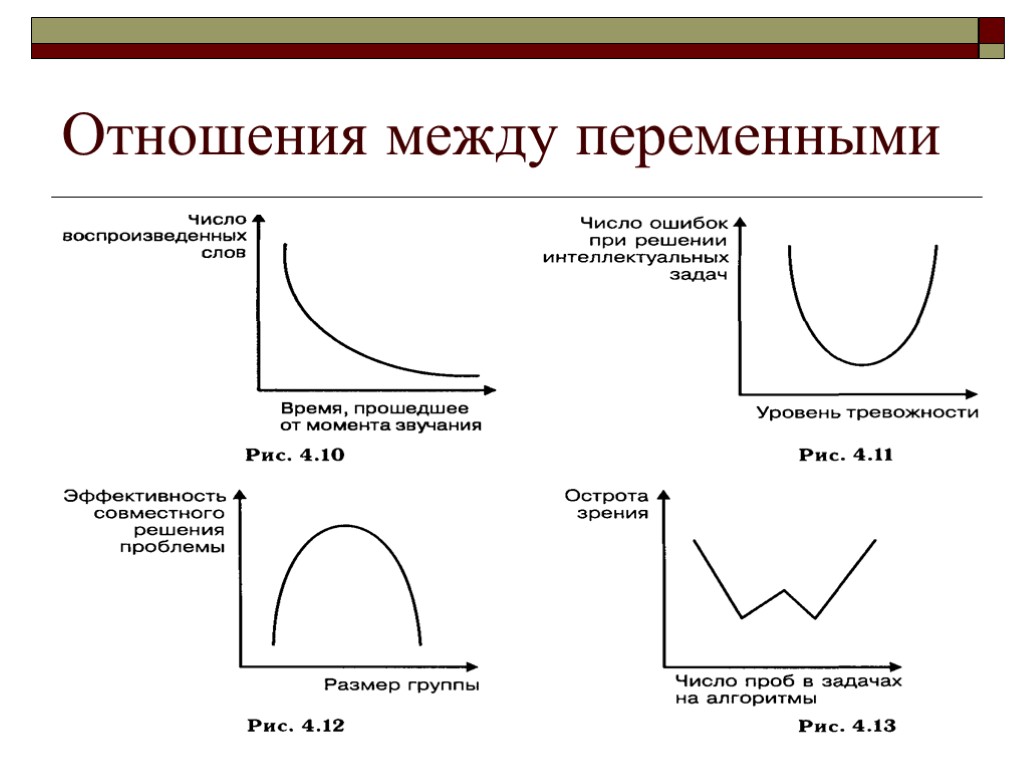 Отношения между переменными

Число воспроизведенных слов

Время, прошедшее от момента звучания

Рис. 4.10

Число ошибок при решении интеллектуальных задач

Уровень тревожности

Рис. 4.11

Эффективность совместного решения проблемы

Размер группы

Рис. 4.12

Острота зрения

Число проб в задачах на алгоритмы

Рис. 4.13